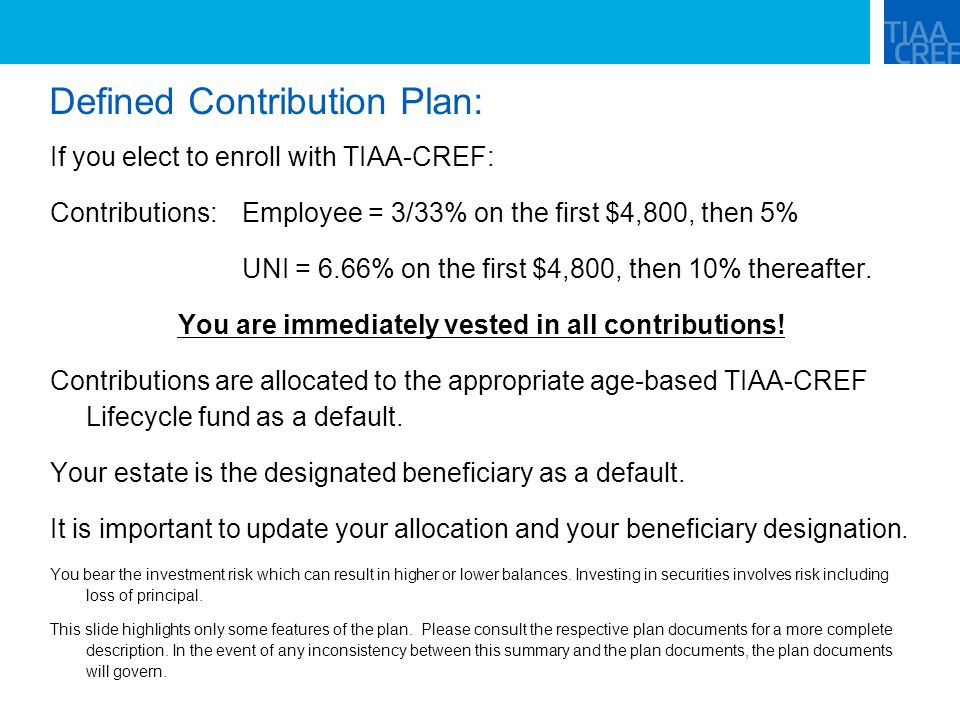 TIAA CREF

Defined Contribution Plan:

If you elect to enroll with TIAA-CREF:

Contributions: Employee = 3/33% on the first $4,800, then 5%

UNI = 6.66% on the first $4,800, then 10% thereafter.

You are immediately vested in all contributions!

Contributions are allocated to the appropriate age-based TIAA-CREF Lifecycle fund as a default.

Your estate is the designated beneficiary as a default.

It is important to update your allocation and your beneficiary designation.

You bear the investment risk which can result in higher or lower balances. Investing in securities involves risk including loss of principal.

This slide highlights only some features of the plan. Please consult the respective plan documents for a more complete description. In the event of any inconsistency between this summary and the plan documents, the plan documents will govern.